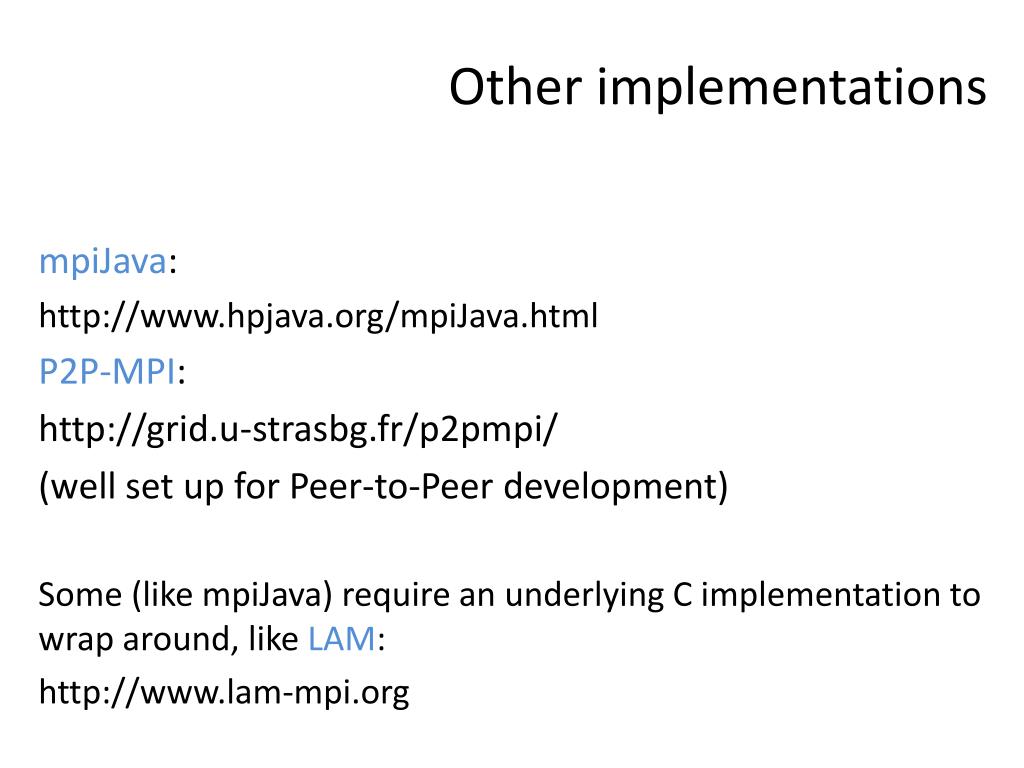 Other implementations

mpiJava:

http://www.hpjava.org/mpiJava.html

P2P-MPI:

http://grid.u-strasbg.fr/p2pmpi/

(well set up for Peer-to-Peer development)

Some (like mpiJava) require an underlying C implementation to wrap around, like LAM:

http://www.lam-mpi.org